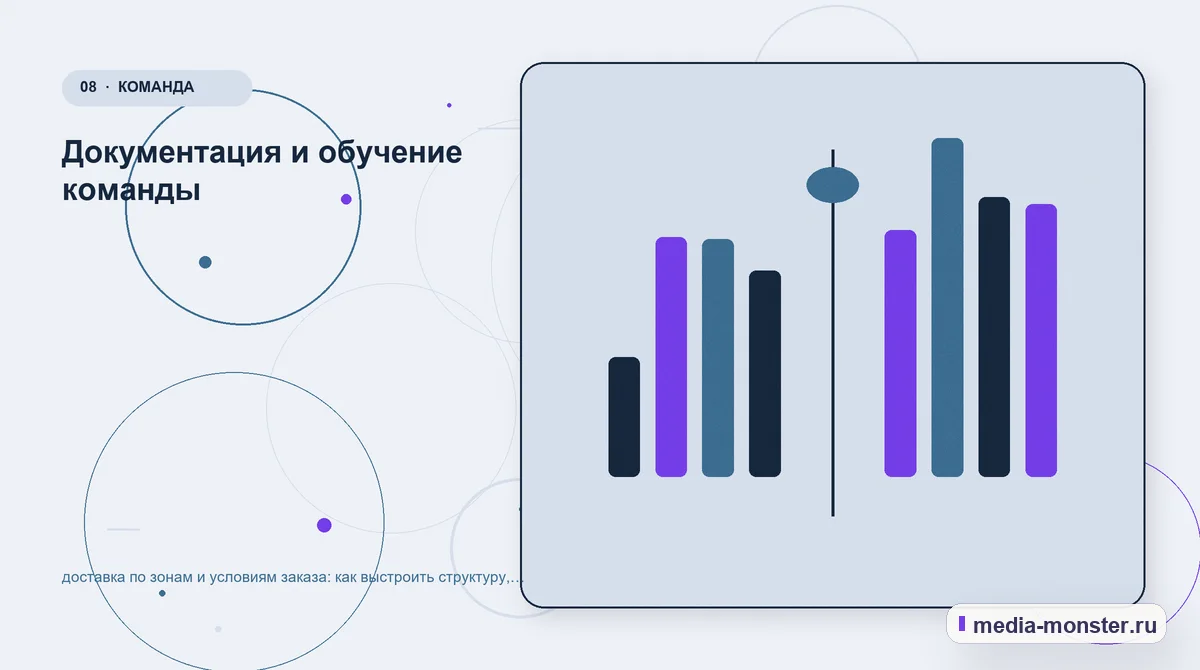 08 · КОМАНДА

Документация и обучение команды

доставка по зонам и условиям заказа: как выстроить структуру,...

media-monster.ru